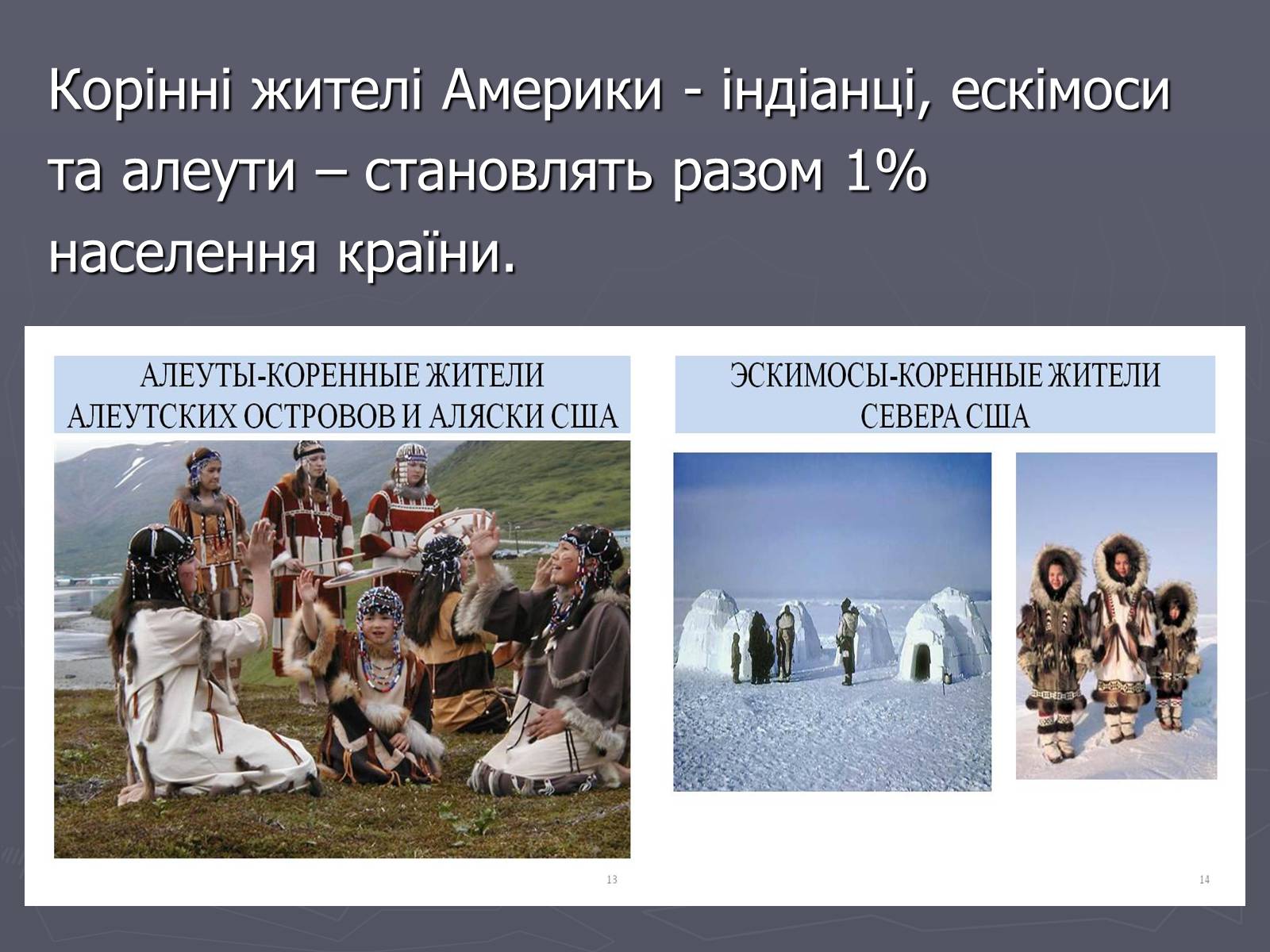 Корінні жителі Америки - індіанці, ескімоси та алеути – становлять разом 1% населення країни.

АЛЕУТЫ-КОРЕННЫЕ ЖИТЕЛИ АЛЕУТСКИХ ОСТРОВОВ И АЛЯСКИ США

13

ЭСКИМОСЫ-КОРЕННЫЕ ЖИТЕЛИ СЕВЕРА США

14